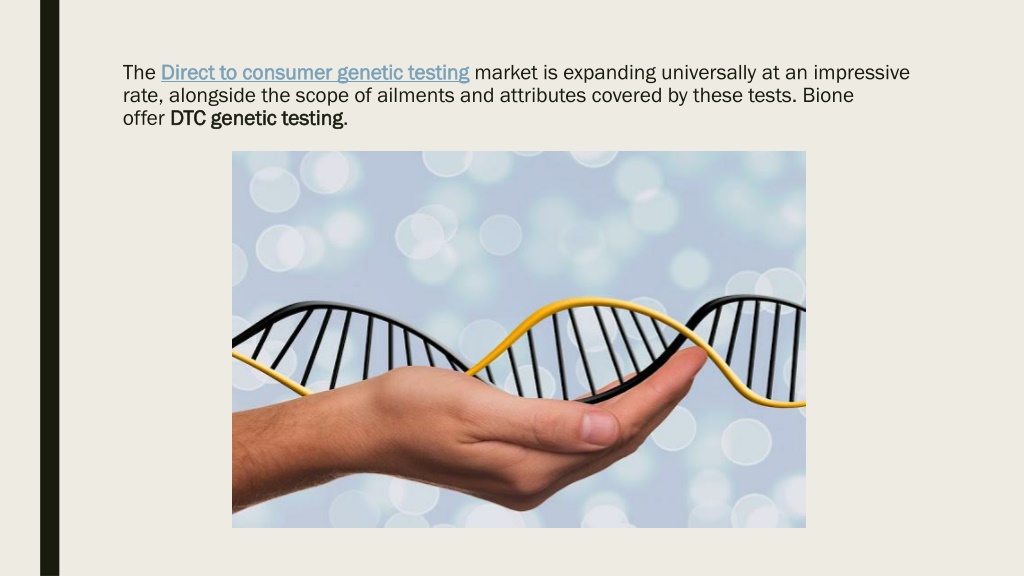 The Direct to consumer genetic testing market is expanding universally at an impressive rate, alongside the scope of ailments and attributes covered by these tests. Bione offer DTC genetic testing.